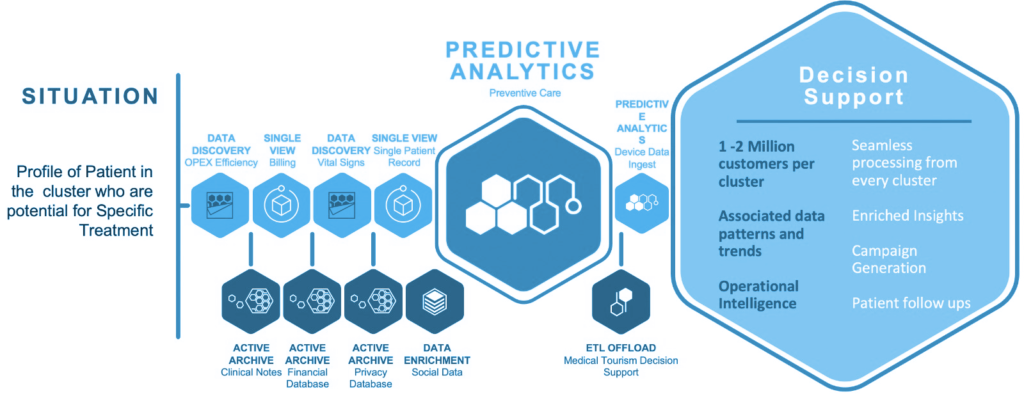 SITUATION

Profile of Patient in the cluster who are potential for Specific Treatment

DATA DISCOVERY
OPEX Efficiency

SINGLE VIEW
Billing

DATA DISCOVERY
Vital Signs

SINGLE VIEW
Single Patient Record

PREDICTIVE ANALYTICS
Preventive Care

PREDICTIVE ANALYTICS
Device Data Ingest

ACTIVE ARCHIVE
Clinical Notes

ACTIVE ARCHIVE
Financial Database

ACTIVE ARCHIVE
Privacy Database

DATA ENRICHMENT
Social Data

ETL OFFLOAD
Medical Tourism Decision Support

Decision Support

1 -2 Million customers per cluster

Associated data patterns and trends

Operational Intelligence

Seamless processing from every cluster

Enriched Insights

Campaign Generation

Patient follow ups